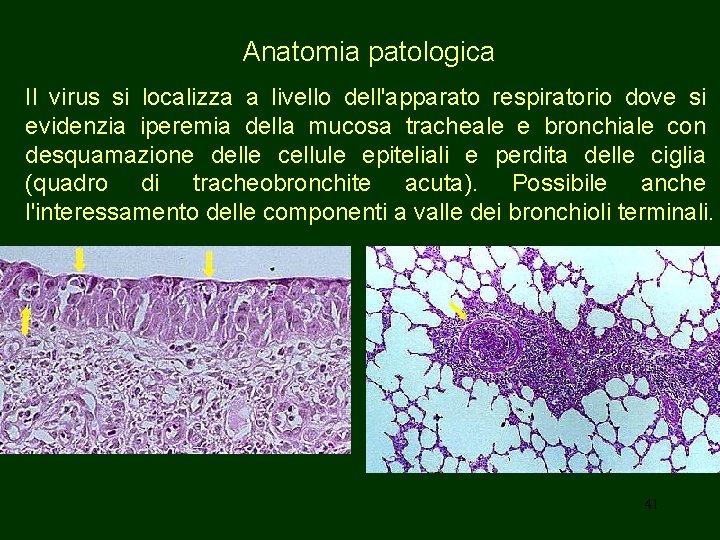 Anatomia patologica

Il virus si localizza a livello dell'apparato respiratorio dove si evidenzia iperemia della mucosa tracheale e bronchiale con desquamazione delle cellule epiteliali e perdita delle ciglia (quadro di tracheobronchite acuta). Possibile anche l'interessamento delle componenti a valle dei bronchioli terminali.

41